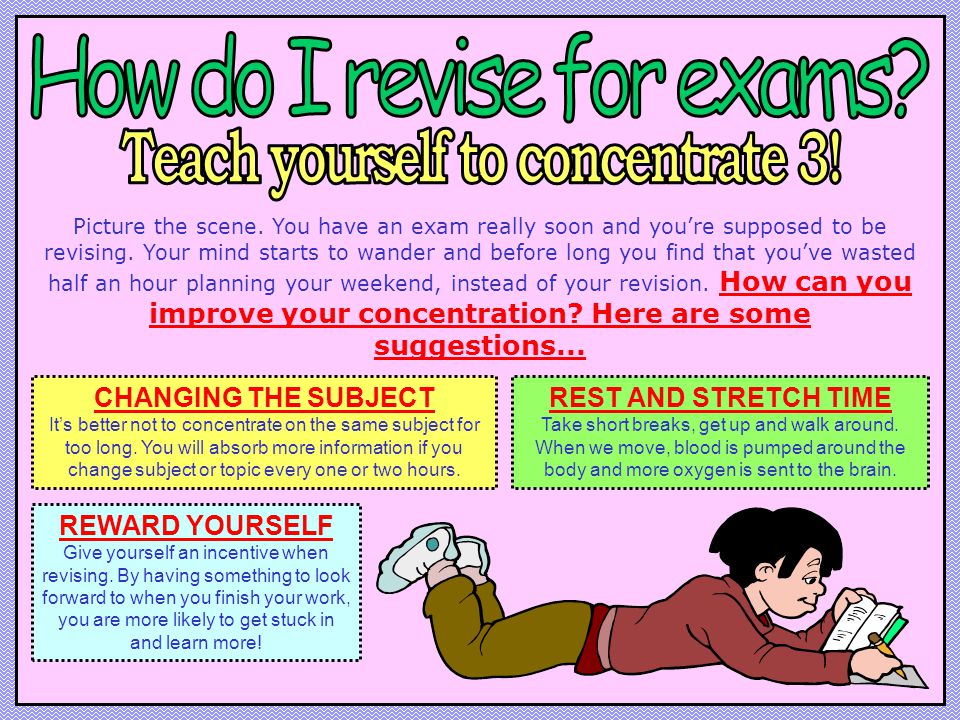 How do I revise for exams?

Teach yourself to concentrate 3!

Picture the scene. You have an exam really soon and you're supposed to be revising. Your mind starts to wander and before long you find that you've wasted half an hour planning your weekend, instead of your revision. How can you improve your concentration? Here are some suggestions...

CHANGING THE SUBJECT
It's better not to concentrate on the same subject for too long. You will absorb more information if you change subject or topic every one or two hours.

REST AND STRETCH TIME
Take short breaks, get up and walk around. When we move, blood is pumped around the body and more oxygen is sent to the brain.

REWARD YOURSELF
Give yourself an incentive when revising. By having something to look forward to when you finish your work, you are more likely to get stuck in and learn more!